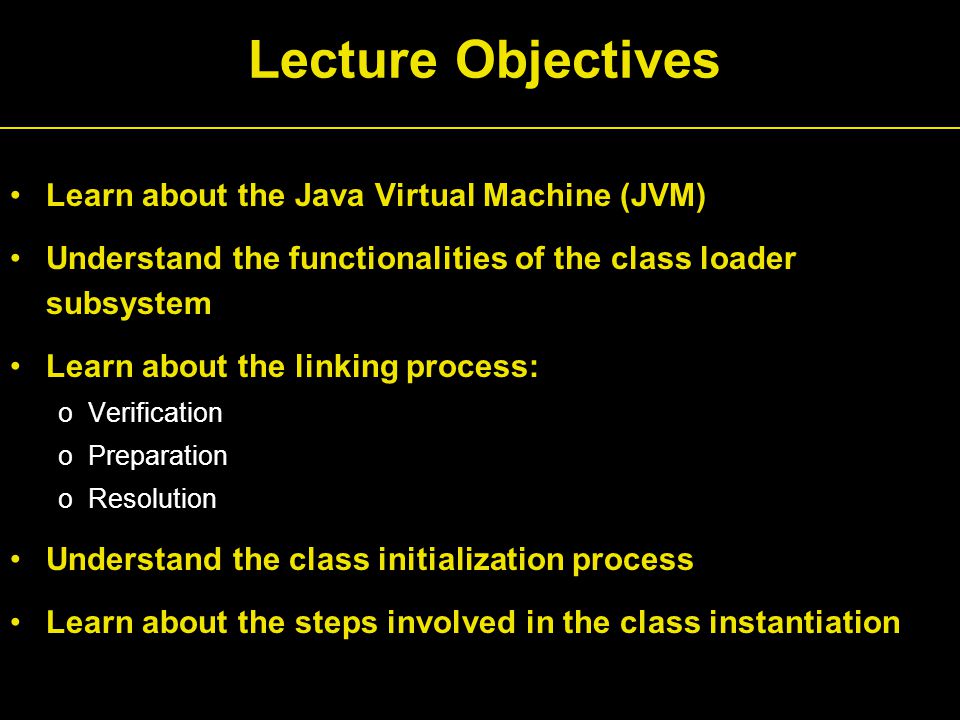 Lecture Objectives

• Learn about the Java Virtual Machine (JVM)

• Understand the functionalities of the class loader subsystem

• Learn about the linking process:
  o Verification
  o Preparation
  o Resolution

• Understand the class initialization process

• Learn about the steps involved in the class instantiation